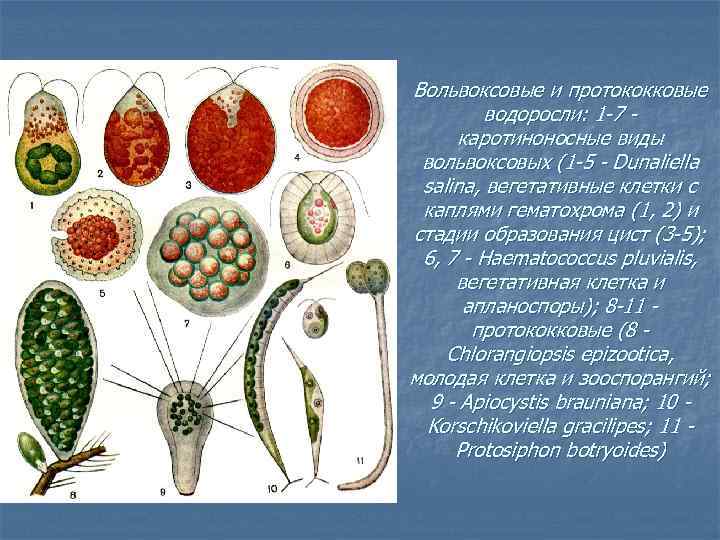 1
2
3
4
5
6
7
8
9
10
11

Вольвоксовые и протококковые водоросли: 1-7 - каротиноносные виды вольвоксовых (1-5 - Dunaliella salina, вегетативные клетки с каплями гематохрома (1, 2) и стадии образования цист (3-5); 6, 7 - Haematococcus pluvialis, вегетативная клетка и апланоспоры); 8-11 - протококковые (8 - Chlorangiopsis epizootica, молодая клетка и зооспорангий; 9 - Apiocystis brauniana; 10 - Korschikoviella gracilipes; 11 - Protosiphon botryoides)